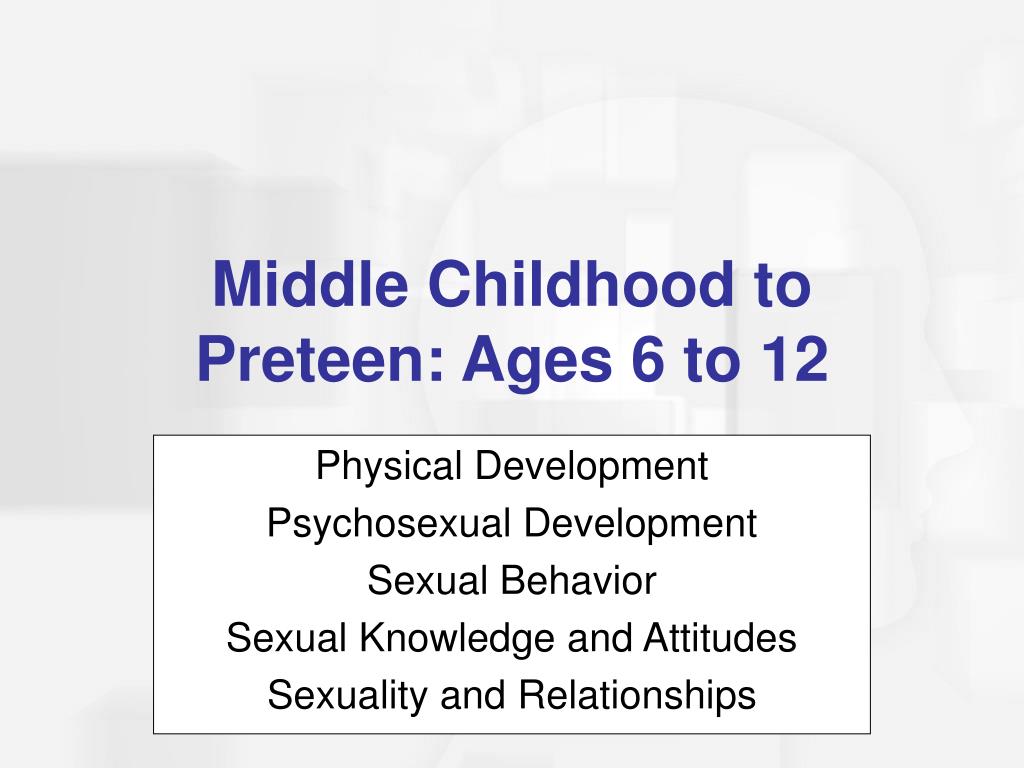 Middle Childhood to Preteen: Ages 6 to 12

Physical Development
Psychosexual Development
Sexual Behavior
Sexual Knowledge and Attitudes
Sexuality and Relationships